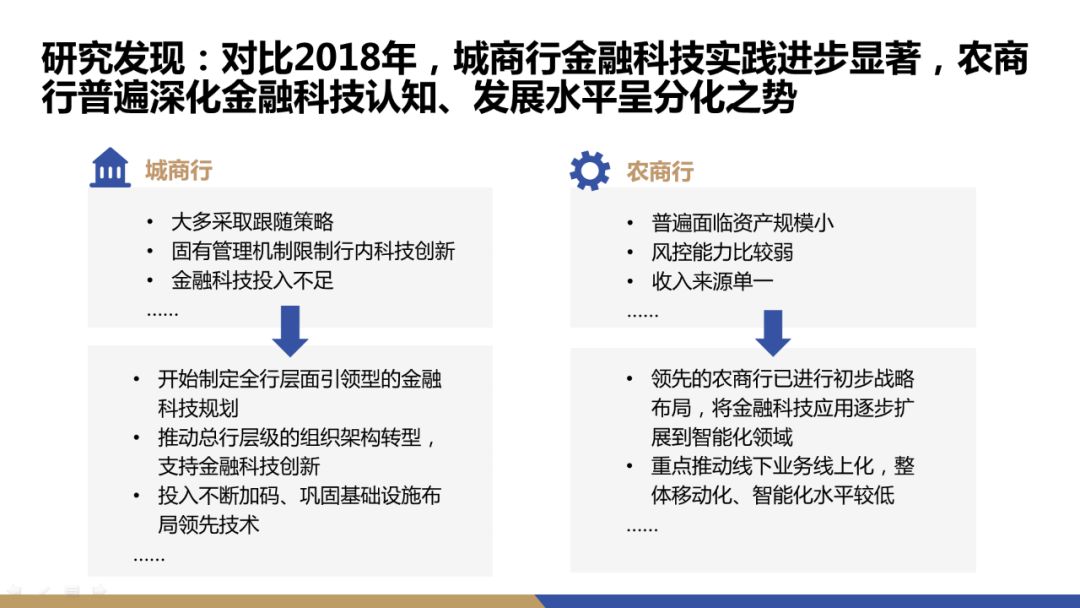 研究发现：对比2018年，城商行金融科技实践进步显著，农商行普遍深化金融科技认知、发展水平呈分化之势

城商行

• 大多采取跟随策略
• 固有管理机制限制行内科技创新
• 金融科技投入不足
……

• 开始制定全行层面引领型的金融科技规划
• 推动总行层级的组织架构转型，支持金融科技创新
• 投入不断加码、巩固基础设施布局领先技术
……

农商行

• 普遍面临资产规模小
• 风控能力比较弱
• 收入来源单一
……

• 领先的农商行已进行初步战略布局，将金融科技应用逐步扩展到智能化领域
• 重点推动线下业务线上化，整体移动化、智能化水平较低
……